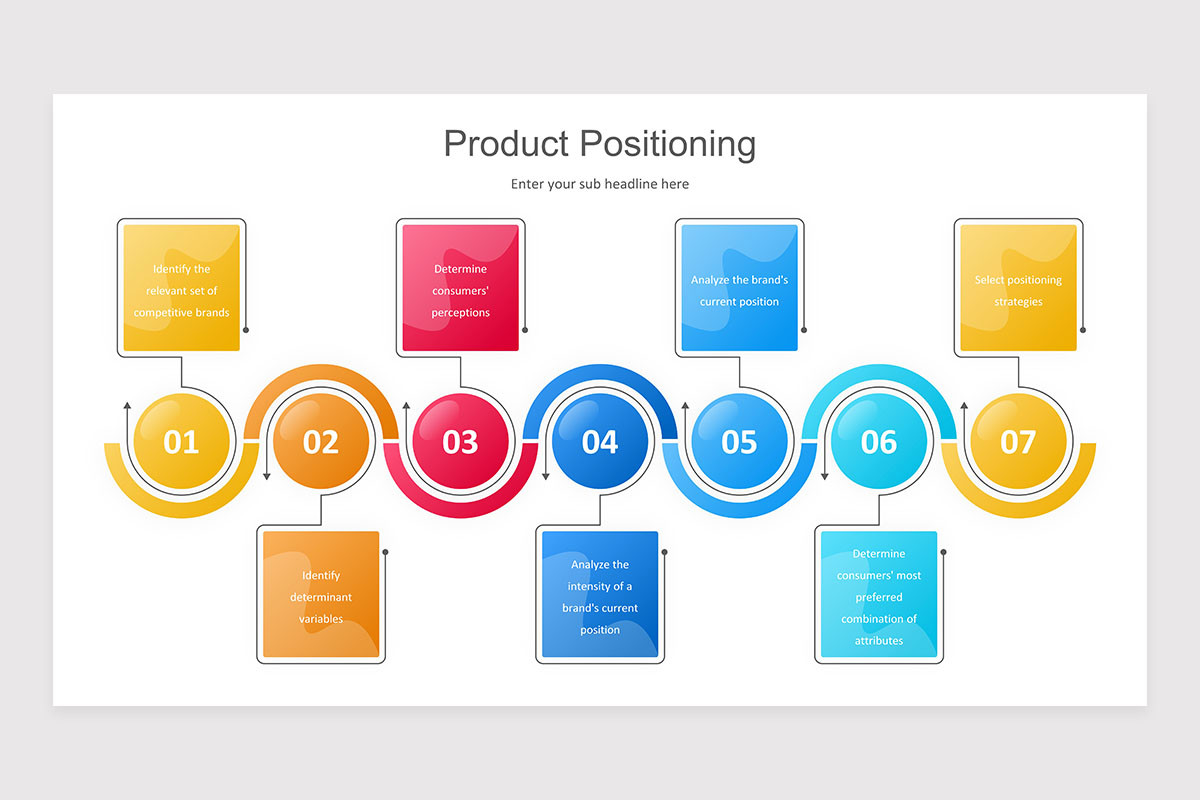 Product Positioning

Enter your sub headline here

Identify the relevant set of competitive brands

Determine consumers' perceptions

Analyze the brand's current position

Select positioning strategies

01

02

03

04

05

06

07

Identify determinant variables

Analyze the intensity of a brand's current position

Determine consumers' most preferred combination of attributes